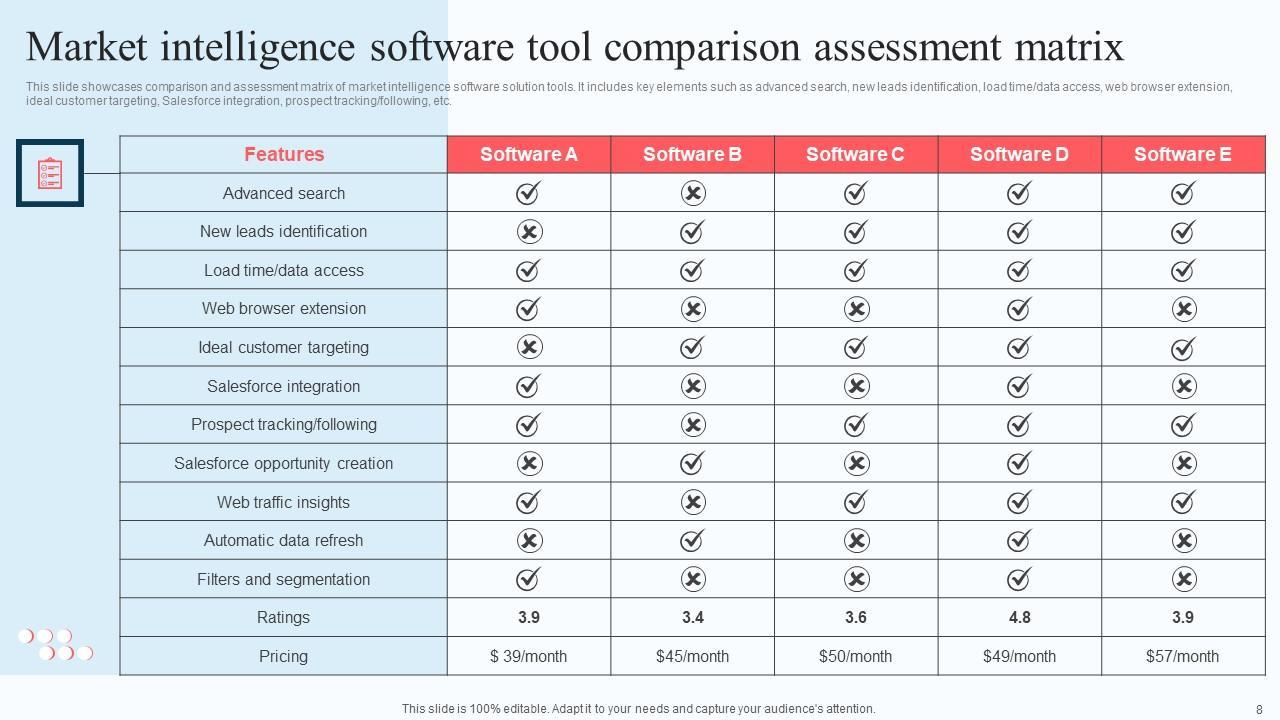 Market intelligence software tool comparison assessment matrix

This slide showcases comparison and assessment matrix of market intelligence software solution tools. It includes key elements such as advanced search, new leads identification, load time/data access, web browser extension, ideal customer targeting, Salesforce integration, prospect tracking/following, etc.

| Features | Software A | Software B | Software C | Software D | Software E |
|---|---|---|---|---|---|
| Advanced search | ✓ | ✗ | ✓ | ✓ | ✓ |
| New leads identification | ✗ | ✓ | ✓ | ✓ | ✓ |
| Load time/data access | ✓ | ✓ | ✓ | ✓ | ✓ |
| Web browser extension | ✓ | ✗ | ✗ | ✓ | ✗ |
| Ideal customer targeting | ✗ | ✓ | ✓ | ✓ | ✓ |
| Salesforce integration | ✓ | ✗ | ✗ | ✓ | ✗ |
| Prospect tracking/following | ✓ | ✗ | ✓ | ✓ | ✓ |
| Salesforce opportunity creation | ✗ | ✓ | ✗ | ✓ | ✗ |
| Web traffic insights | ✓ | ✗ | ✓ | ✓ | ✓ |
| Automatic data refresh | ✗ | ✓ | ✗ | ✓ | ✗ |
| Filters and segmentation | ✓ | ✗ | ✗ | ✓ | ✗ |
| Ratings | 3.9 | 3.4 | 3.6 | 4.8 | 3.9 |
| Pricing | $ 39/month | $45/month | $50/month | $49/month | $57/month |

This slide is 100% editable. Adapt it to your needs and capture your audience's attention.

8